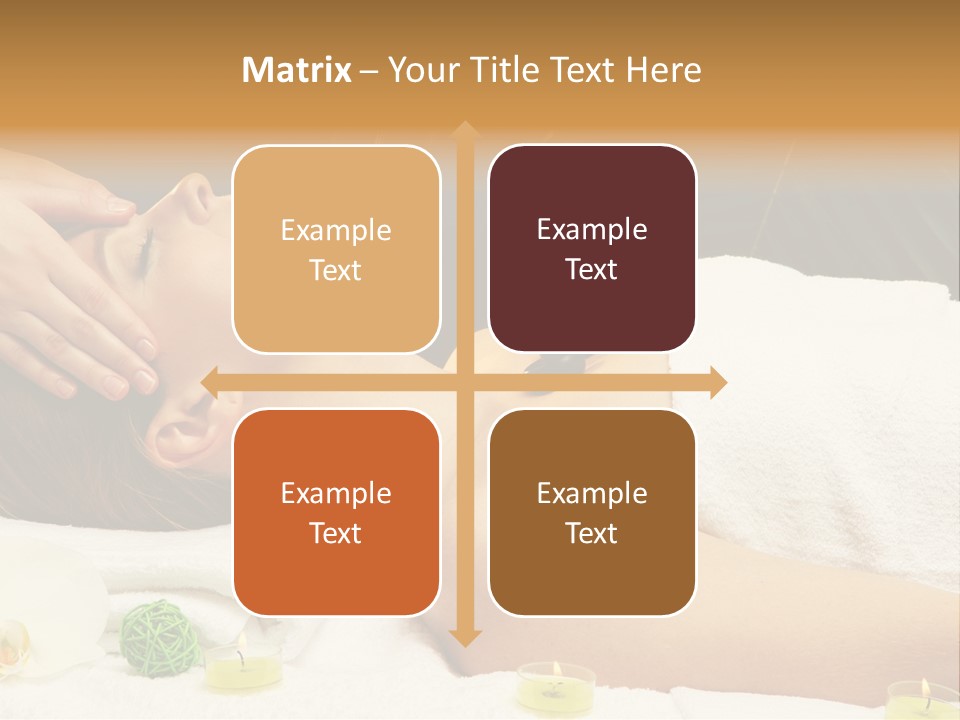 Matrix – Your Title Text Here

Example Text

Example Text

Example Text

Example Text